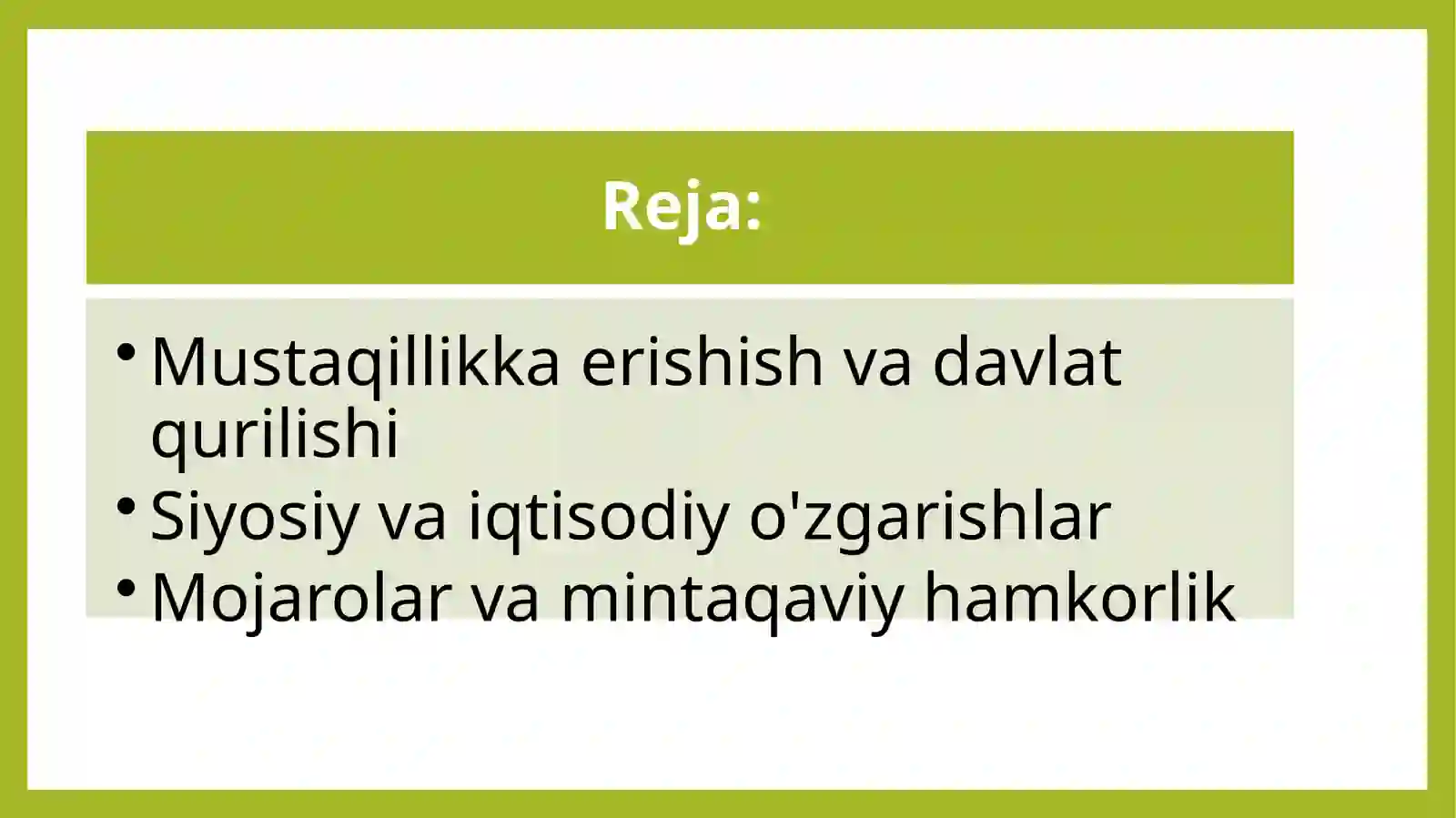 Reja:

• Mustaqillikka erishish va davlat qurilishi
• Siyosiy va iqtisodiy o'zgarishlar
• Mojarolar va mintaqaviy hamkorlik